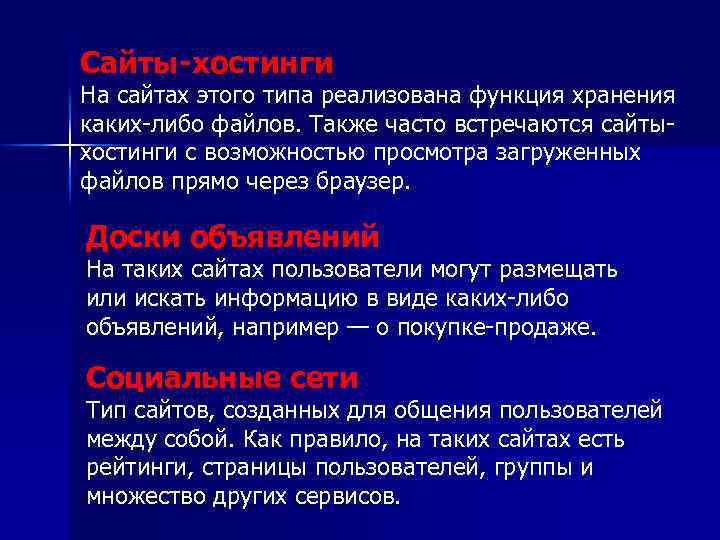 Сайты-хостинги
На сайтах этого типа реализована функция хранения каких-либо файлов. Также часто встречаются сайты-хостинги с возможностью просмотра загруженных файлов прямо через браузер.

Доски объявлений
На таких сайтах пользователи могут размещать или искать информацию в виде каких-либо объявлений, например — о покупке-продаже.

Социальные сети
Тип сайтов, созданных для общения пользователей между собой. Как правило, на таких сайтах есть рейтинги, страницы пользователей, группы и множество других сервисов.